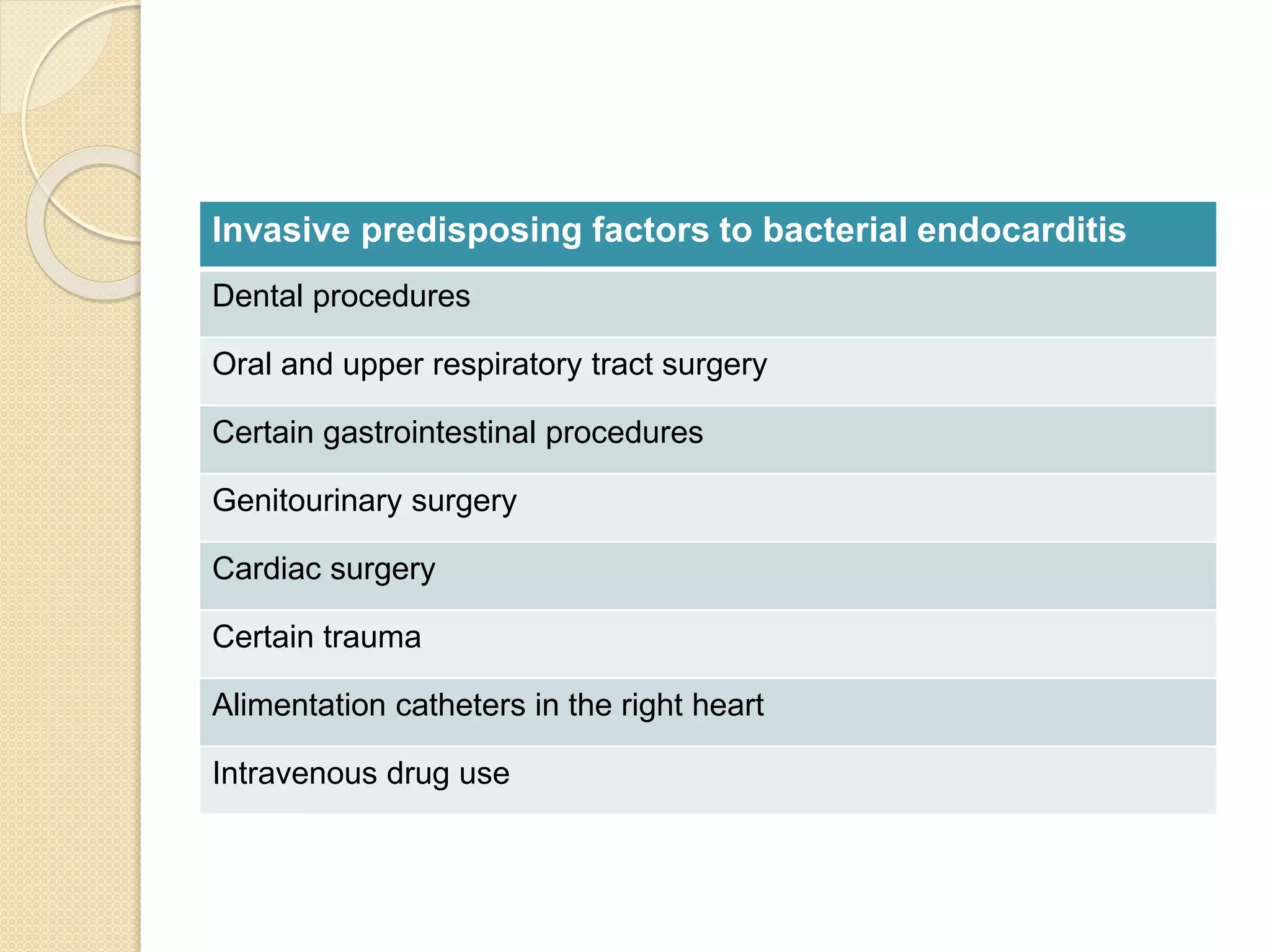 | Invasive predisposing factors to bacterial endocarditis |
|---|
| Dental procedures |
| Oral and upper respiratory tract surgery |
| Certain gastrointestinal procedures |
| Genitourinary surgery |
| Cardiac surgery |
| Certain trauma |
| Alimentation catheters in the right heart |
| Intravenous drug use |